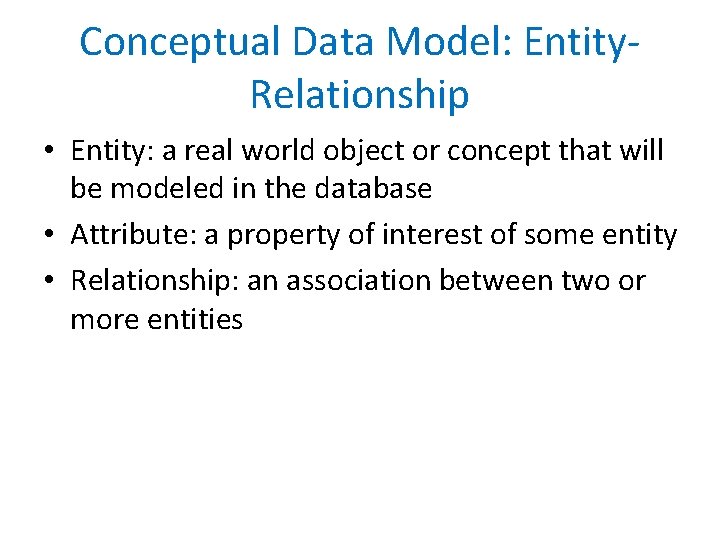 Conceptual Data Model: Entity-Relationship

• Entity: a real world object or concept that will be modeled in the database
• Attribute: a property of interest of some entity
• Relationship: an association between two or more entities